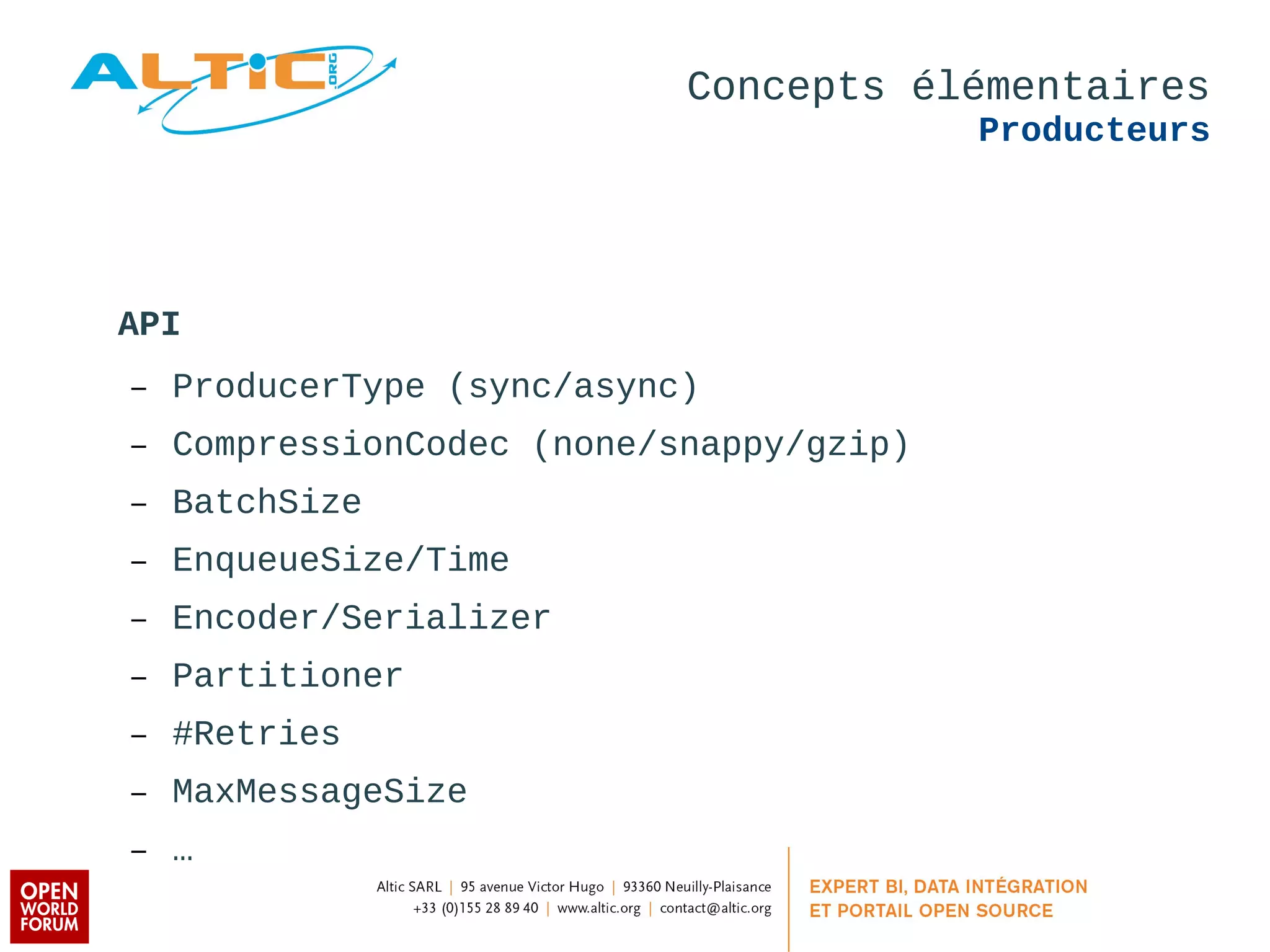 ALTIC .ORG

Concepts élémentaires
Producteurs

API

– ProducerType (sync/async)
– CompressionCodec (none/snappy/gzip)
– BatchSize
– EnqueueSize/Time
– Encoder/Serializer
– Partitioner
– #Retries
– MaxMessageSize
– …

OPEN WORLD FORUM

Altic SARL | 95 avenue Victor Hugo | 93360 Neuilly-Plaisance
+33 (0)155 28 89 40 | www.altic.org | contact@altic.org

EXPERT BI, DATA INTÉGRATION
ET PORTAIL OPEN SOURCE